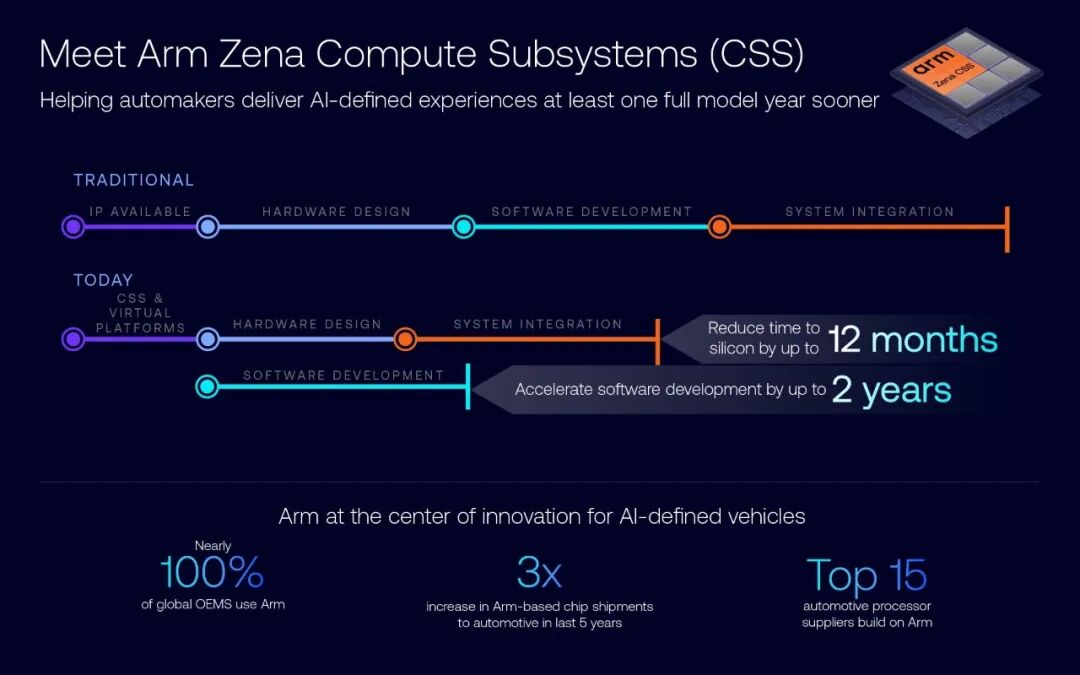 Meet Arm Zena Compute Subsystems (CSS)

Helping automakers deliver AI-defined experiences at least one full model year sooner

arm
Zena CSS

TRADITIONAL

IP AVAILABLE

HARDWARE DESIGN

SOFTWARE DEVELOPMENT

SYSTEM INTEGRATION

TODAY

CSS & VIRTUAL PLATFORMS

HARDWARE DESIGN

SYSTEM INTEGRATION

Reduce time to silicon by up to 12 months

SOFTWARE DEVELOPMENT

Accelerate software development by up to 2 years

Arm at the center of innovation for AI-defined vehicles

Nearly
100%
of global OEMS use Arm

3x
increase in Arm-based chip shipments to automotive in last 5 years

Top 15
automotive processor suppliers build on Arm